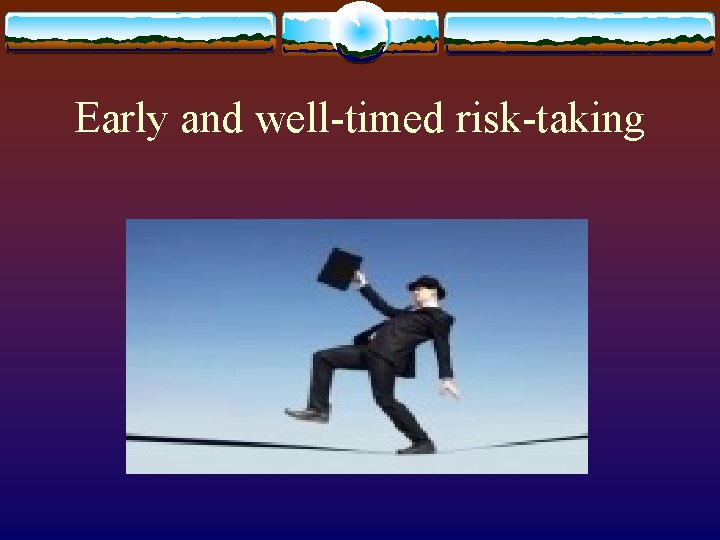 Early and well-timed risk-taking